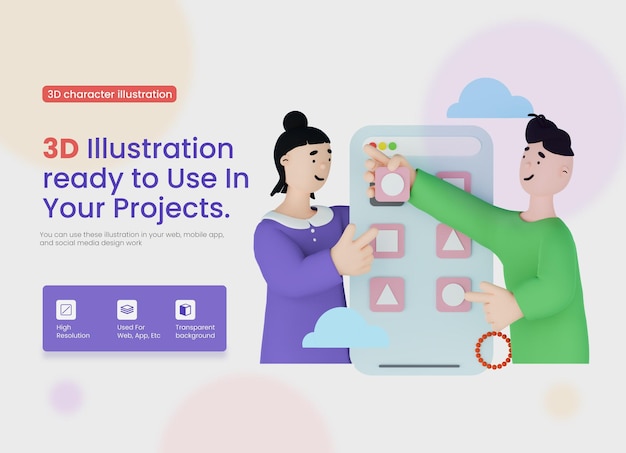 3D character illustration

3D Illustration ready to Use In Your Projects.

You can use these illustration in your web, mobile app, and social media design work

High Resolution

Used For Web, App, Etc

Transparent background